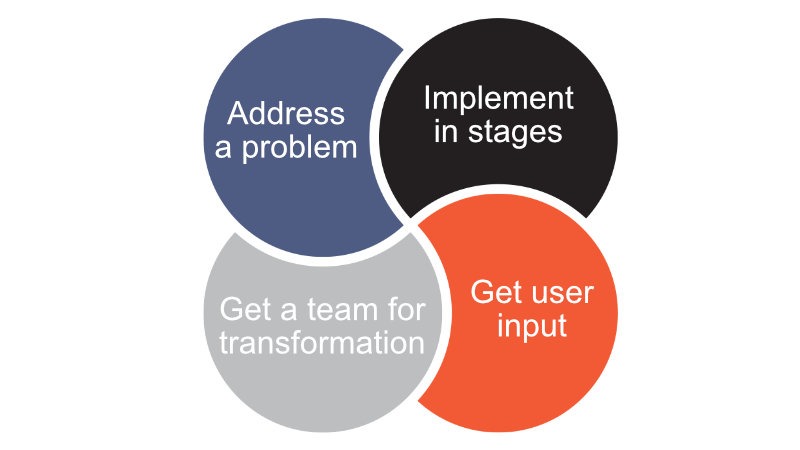 Address a problem

Implement in stages

Get a team for transformation

Get user input